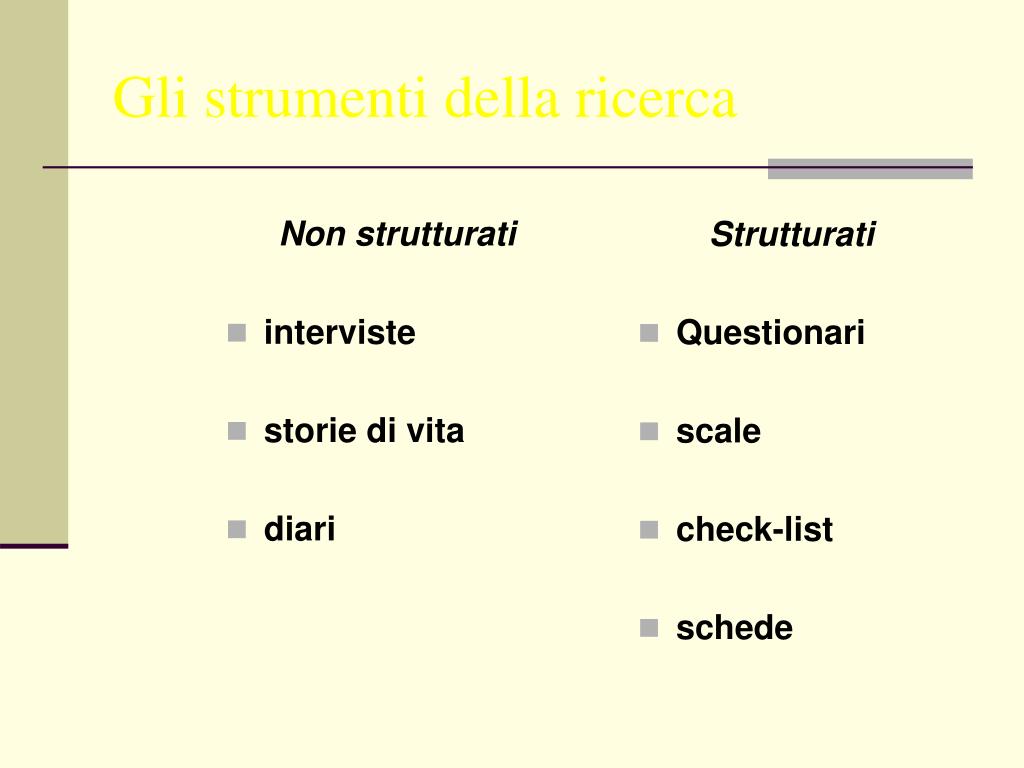 Gli strumenti della ricerca

Non strutturati

- interviste
- storie di vita
- diari

Strutturati

- Questionari
- scale
- check-list
- schede